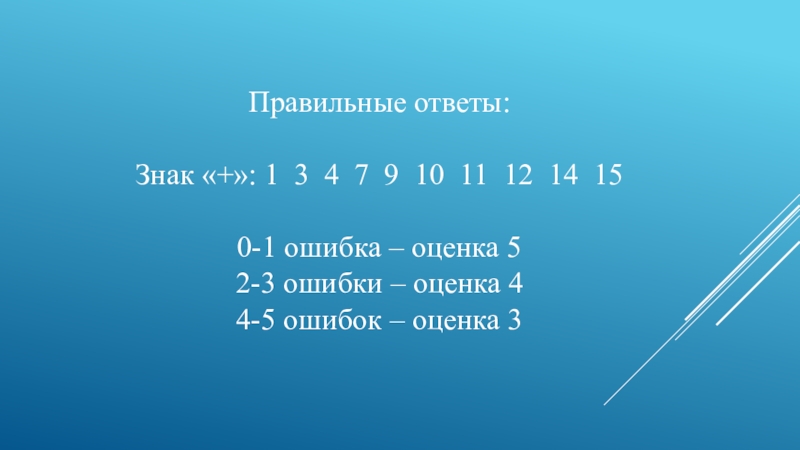 Правильные ответы:

Знак «+»: 1 3 4 7 9 10 11 12 14 15

0-1 ошибка – оценка 5
2-3 ошибки – оценка 4
4-5 ошибок – оценка 3